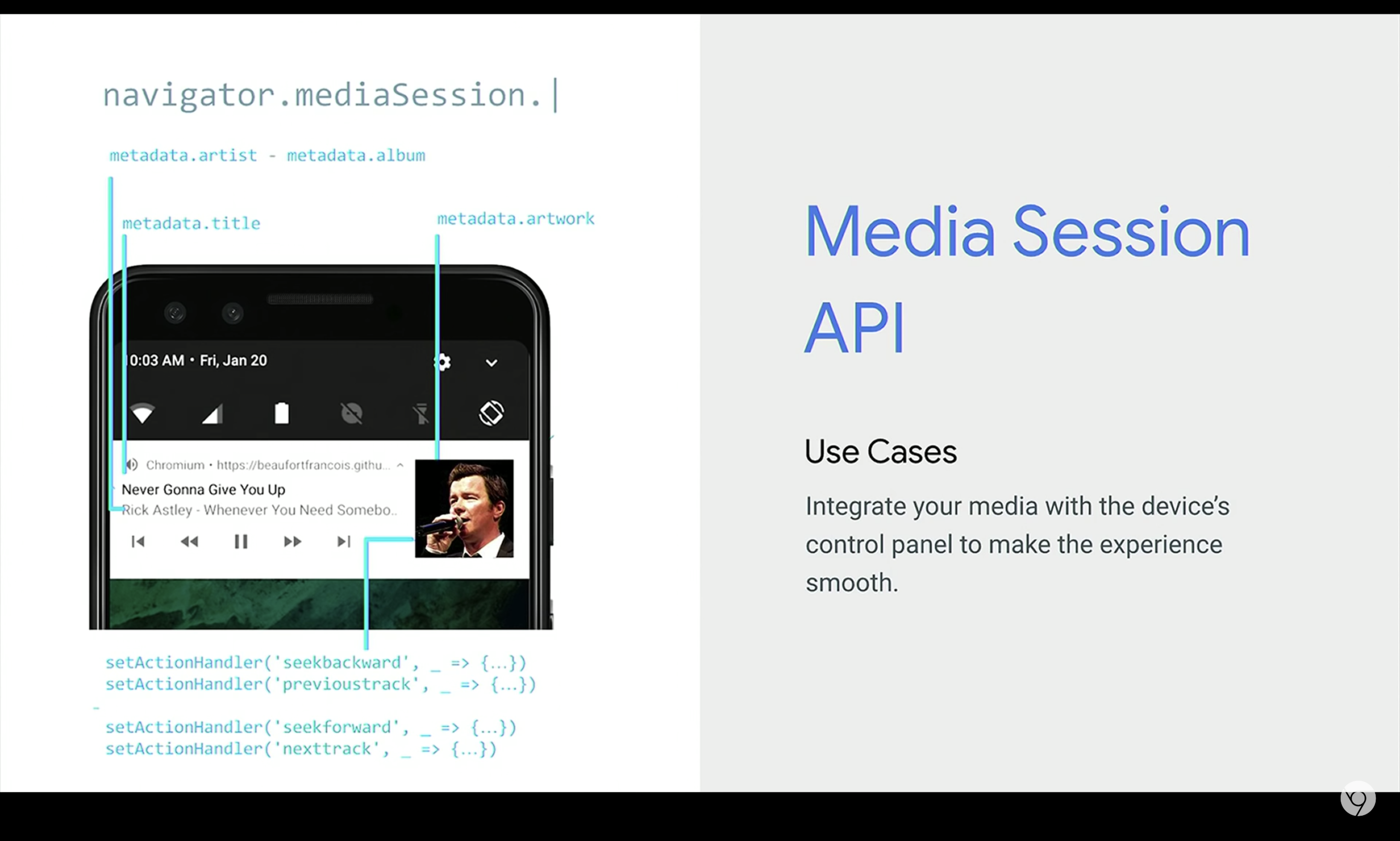 navigator.mediaSession.|

metadata.artist - metadata.album

metadata.title

metadata.artwork

0:03 AM • Fri, Jan 20

Chromium • https://beaufortfrancois.githu...

Never Gonna Give You Up

Rick Astley - Whenever You Need Somebo..

setActionHandler('seekbackward', _ => {...})
setActionHandler('previoustrack', _ => {...})

setActionHandler('seekforward', _ => {...})
setActionHandler('nexttrack', _ => {...})

Media Session API

Use Cases

Integrate your media with the device's control panel to make the experience smooth.